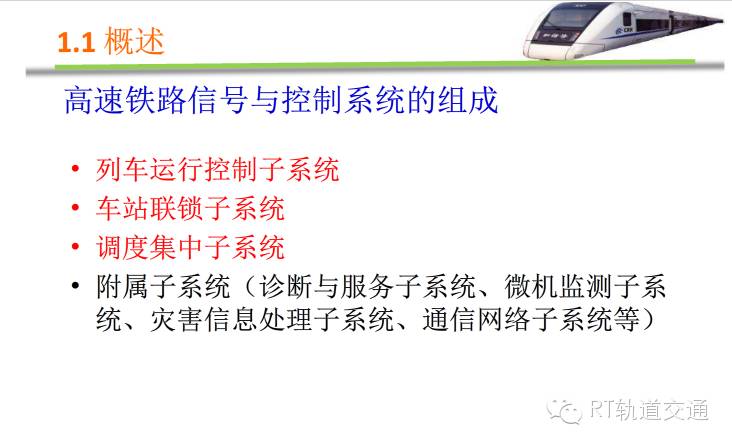 1.1 概述

高速铁路信号与控制系统的组成

• 列车运行控制子系统
• 车站联锁子系统
• 调度集中子系统
• 附属子系统（诊断与服务子系统、微机监测子系统、灾害信息处理子系统、通信网络子系统等）

RT轨道交通